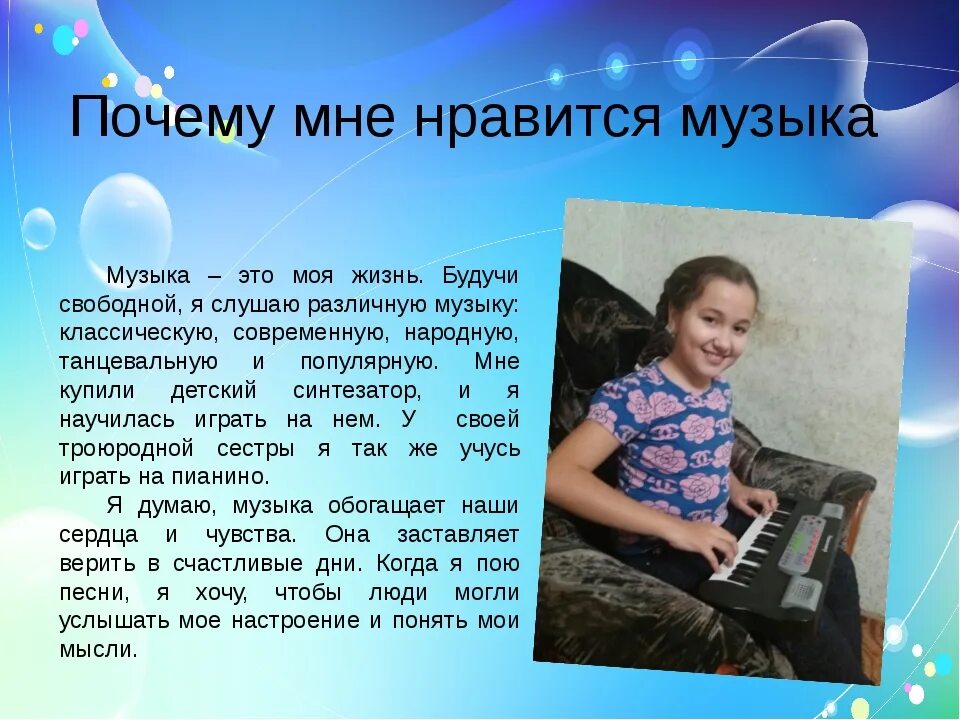 Почему мне нравится музыка

Музыка – это моя жизнь. Будучи свободной, я слушаю различную музыку: классическую, современную, народную, танцевальную и популярную. Мне купили детский синтезатор, и я научилась играть на нем. У своей троюродной сестры я так же учусь играть на пианино.

Я думаю, музыка обогащает наши сердца и чувства. Она заставляет верить в счастливые дни. Когда я пою песни, я хочу, чтобы люди могли услышать мое настроение и понять мои мысли.